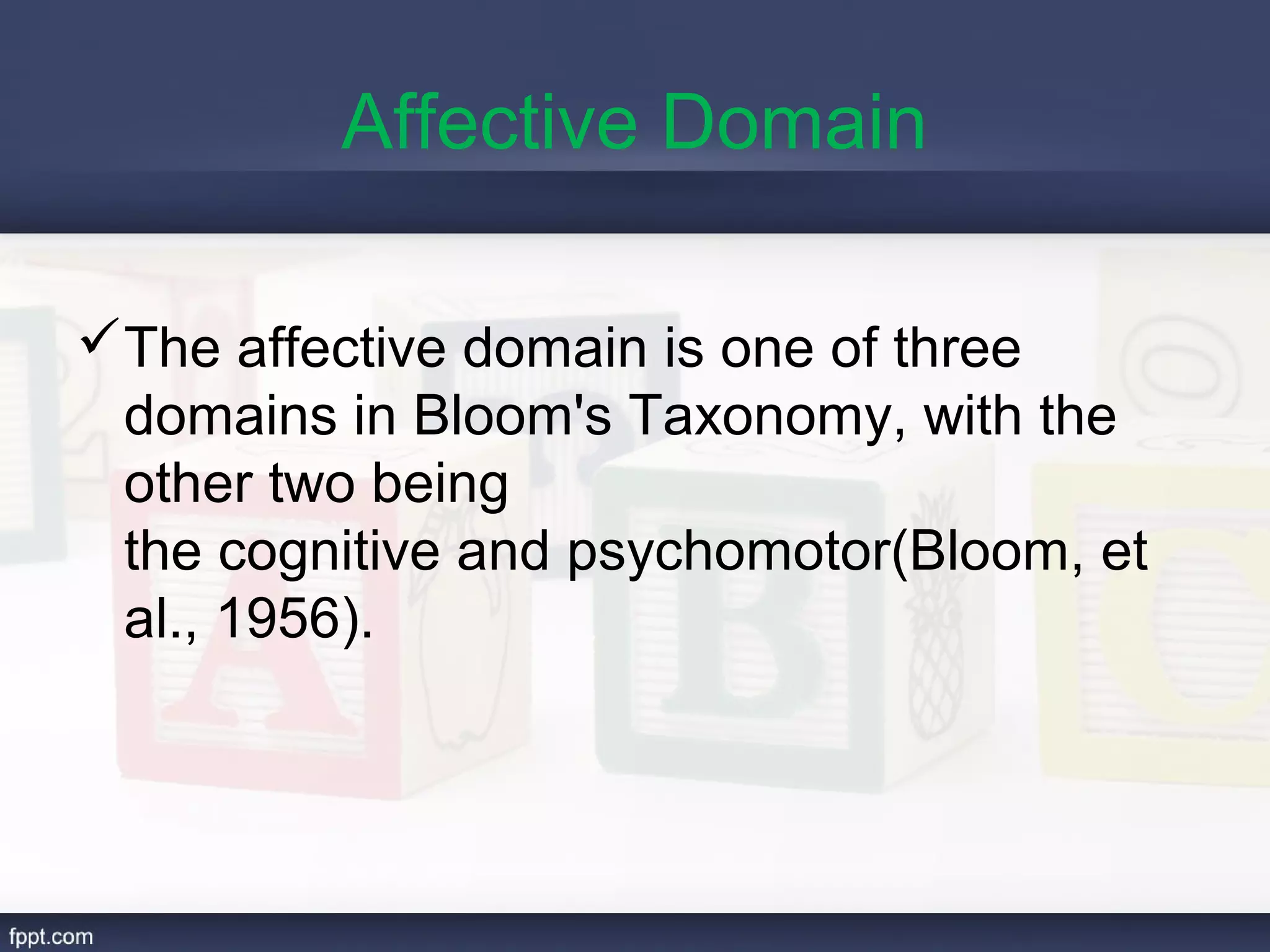 Affective Domain

✓ The affective domain is one of three domains in Bloom's Taxonomy, with the other two being
the cognitive and psychomotor(Bloom, et al., 1956).

fppt.com